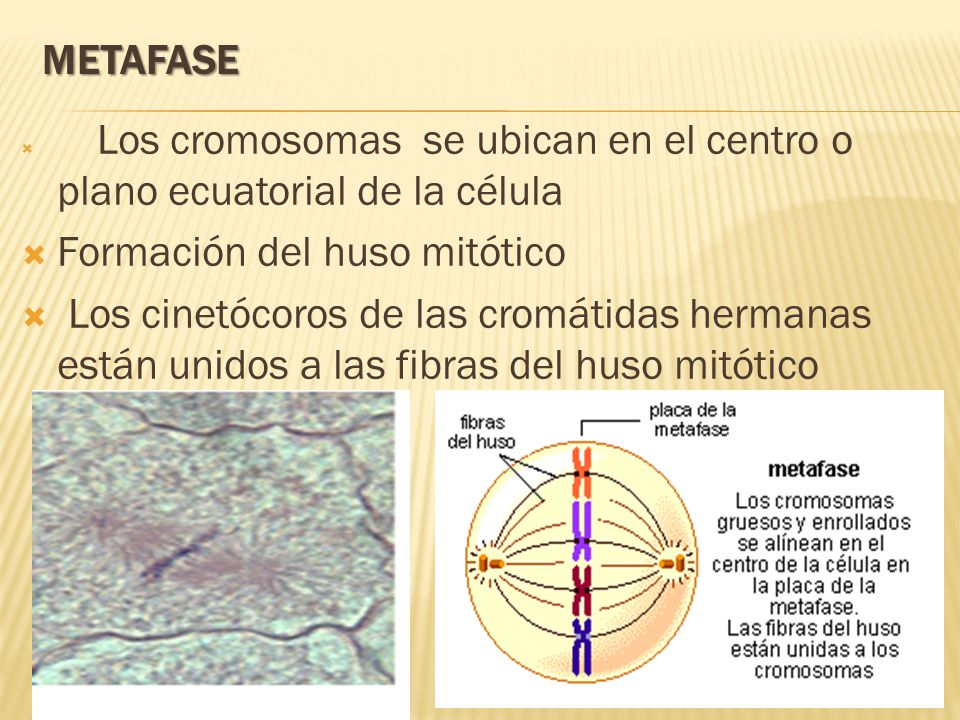 METAFASE

Los cromosomas se ubican en el centro o plano ecuatorial de la célula

Formación del huso mitótico

Los cinetócoros de las cromátidas hermanas están unidos a las fibras del huso mitótico

fibras del huso

placa de la metafase

metafase

Los cromosomas gruesos y enrollados se alínean en el centro de la célula en la placa de la metafase. Las fibras del huso están unidas a los cromosomas